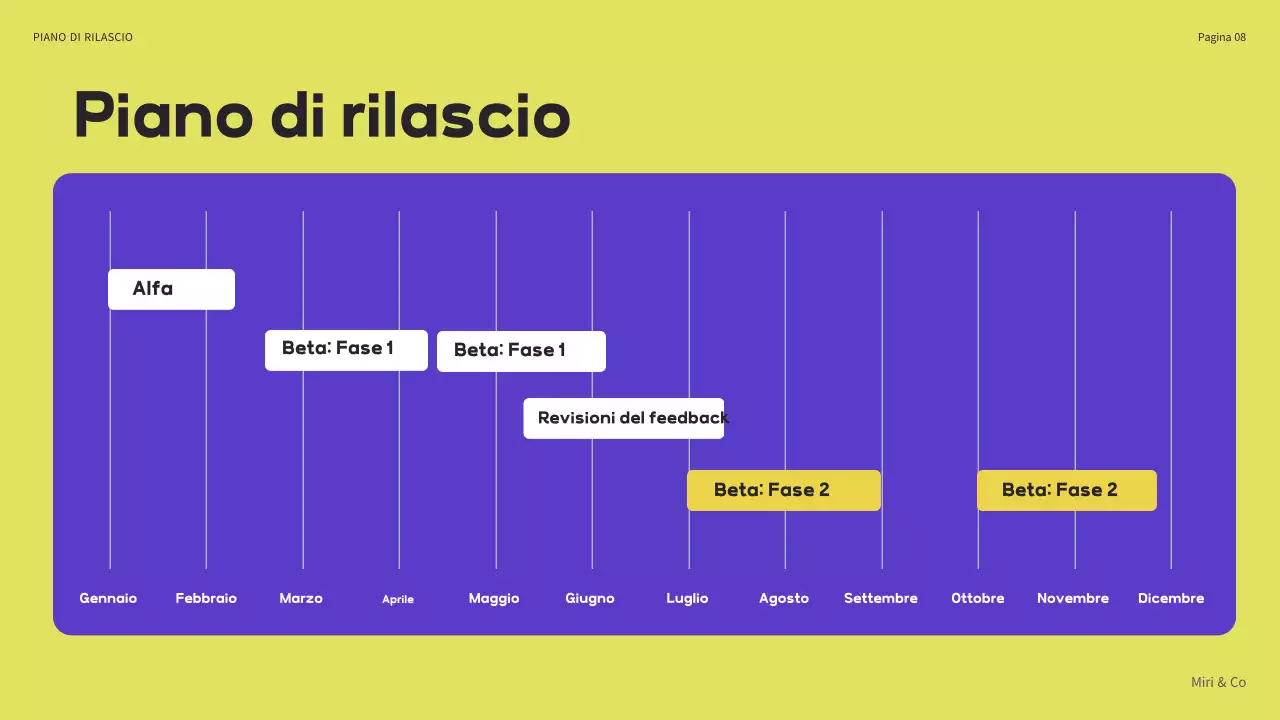 PIANO DI RILASCIO

Pagina 08

Piano di rilascio

Alfa

Beta: Fase 1

Beta: Fase 1

Revisioni del feedback

Beta: Fase 2

Beta: Fase 2

Gennaio Febbraio Marzo Aprile Maggio Giugno Luglio Agosto Settembre Ottobre Novembre Dicembre

Miri & Co